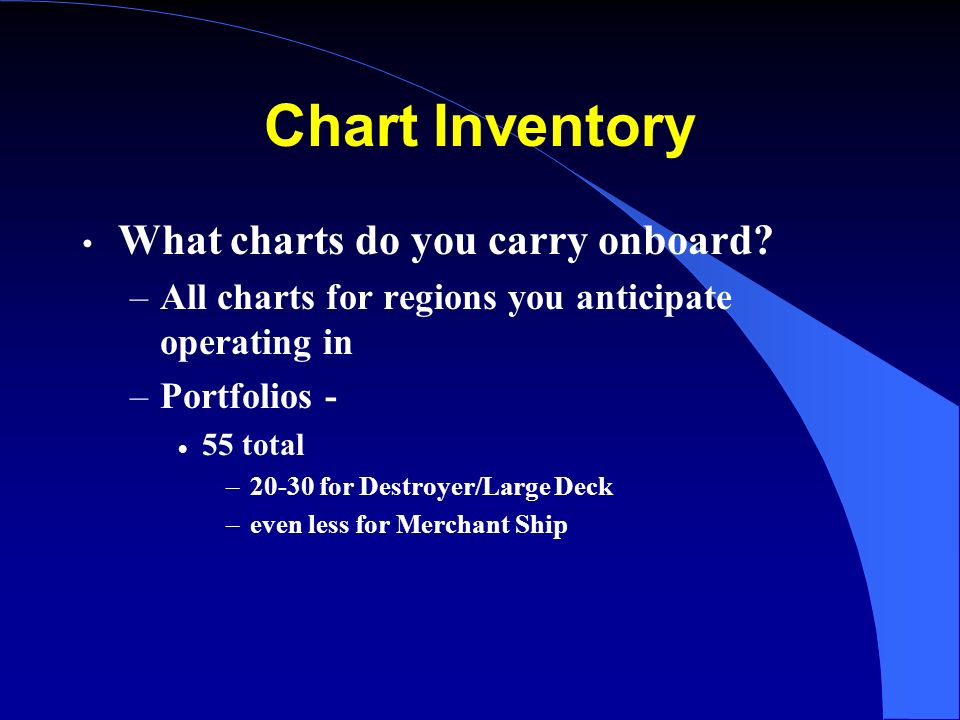 Chart Inventory

• What charts do you carry onboard?
– All charts for regions you anticipate operating in
– Portfolios -
• 55 total
– 20-30 for Destroyer/Large Deck
– even less for Merchant Ship